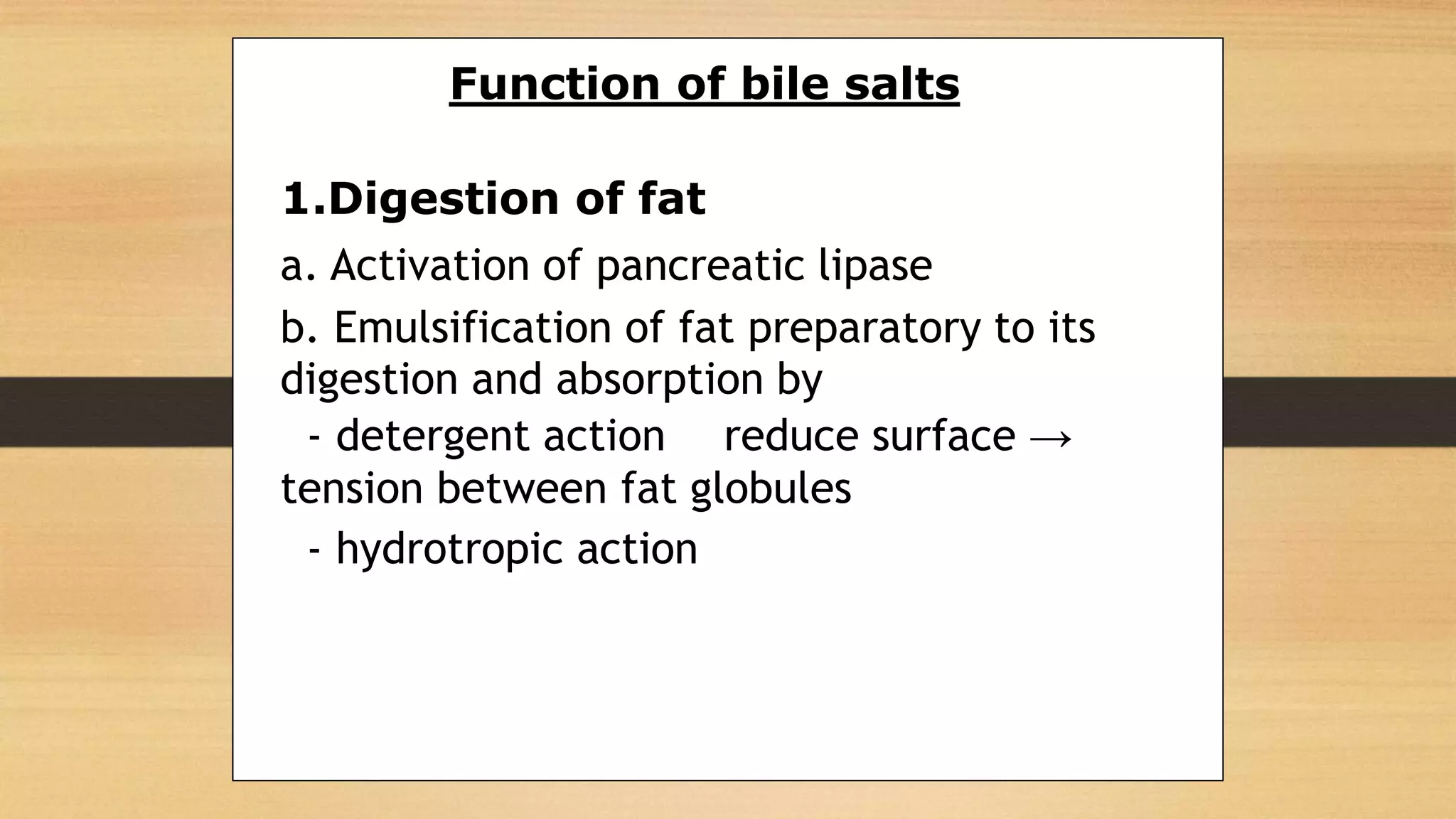 Function of bile salts

1.Digestion of fat

a. Activation of pancreatic lipase

b. Emulsification of fat preparatory to its digestion and absorption by

- detergent action reduce surface → tension between fat globules

- hydrotropic action